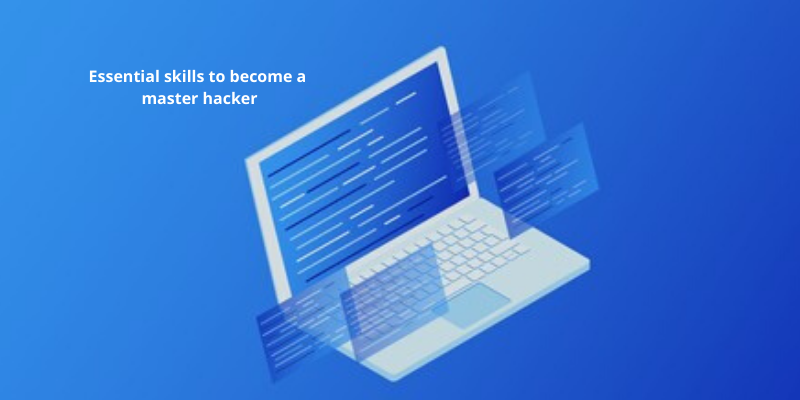 Essential skills to become a master hacker